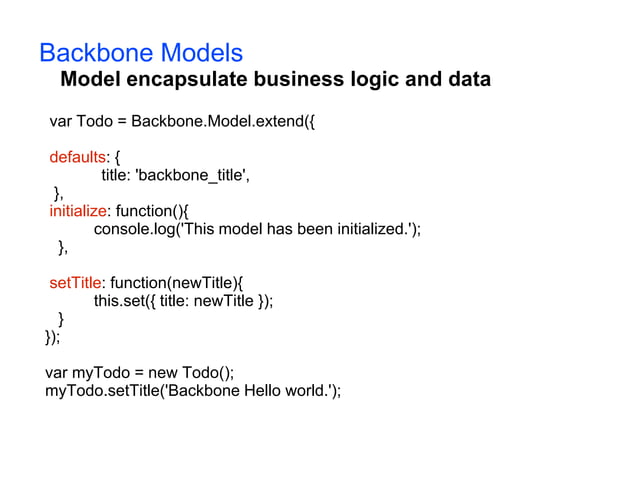 Backbone Models

Model encapsulate business logic and data

var Todo = Backbone.Model.extend({

defaults: {
title: 'backbone_title',
},
initialize: function(){
console.log('This model has been initialized.');
},

setTitle: function(newTitle){
this.set({ title: newTitle });
}
});

var myTodo = new Todo();
myTodo.setTitle('Backbone Hello world.');